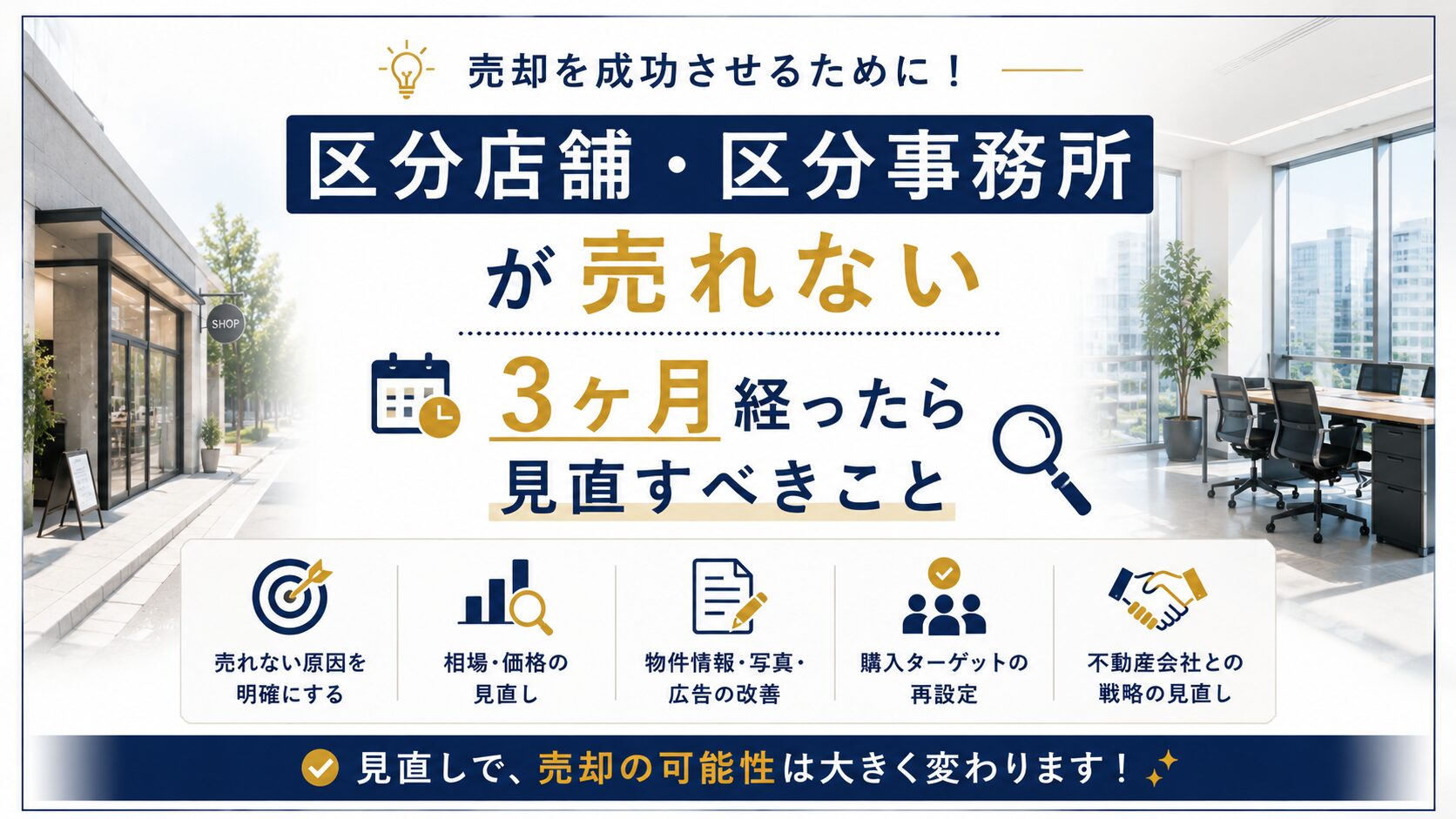 売却を成功させるために！

区分店舗・区分事務所

が売れない

3ヶ月経ったら

見直すべきこと

SHOP

売れない原因を明確にする

相場・価格の見直し

物件情報・写真・広告の改善

購入ターゲットの再設定

不動産会社との戦略の見直し

見直しで、売却の可能性は大きく変わります！